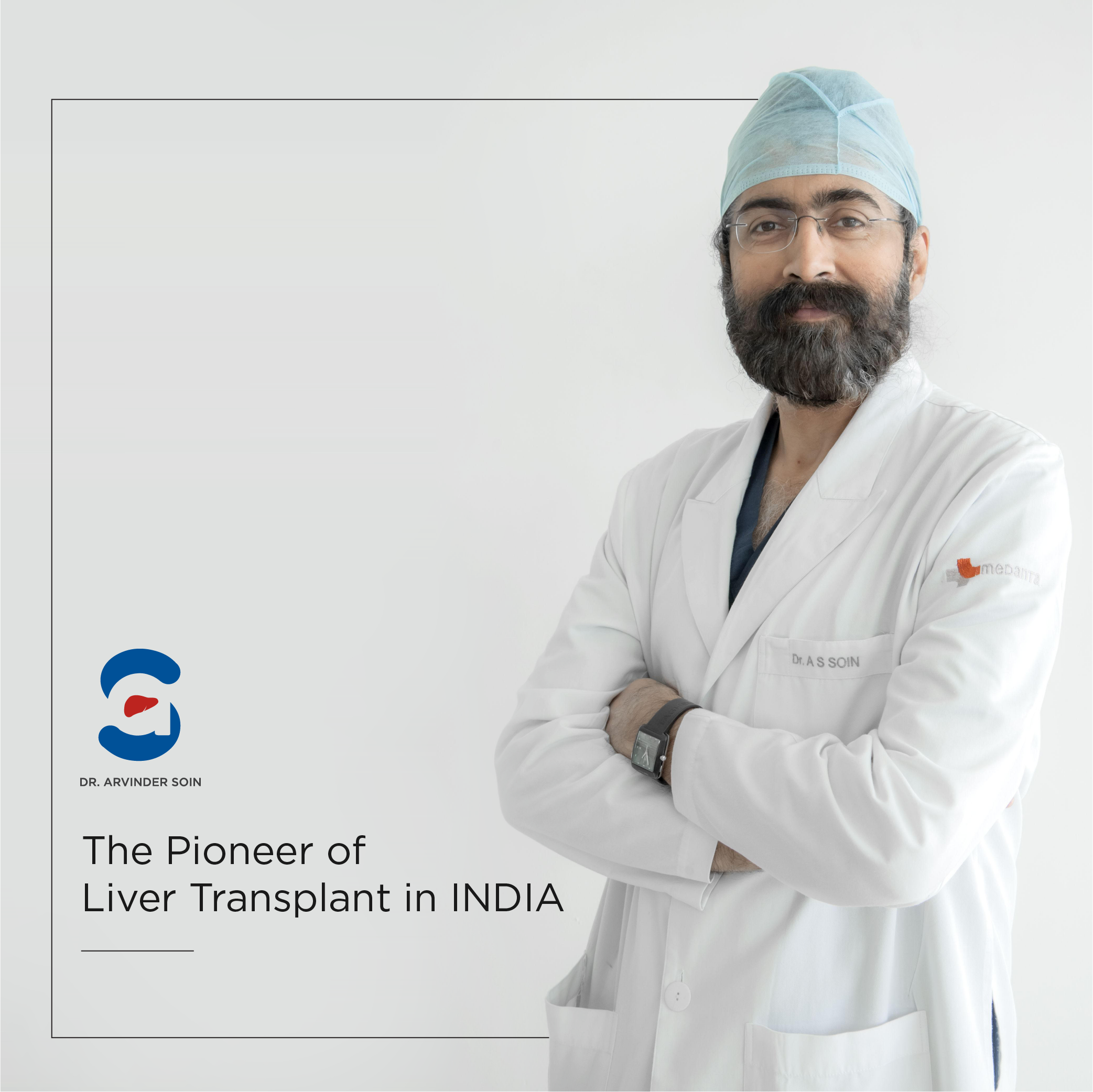 medanta

Dr. A S SOIN

DR. ARVINDER SOIN

The Pioneer of Liver Transplant in INDIA